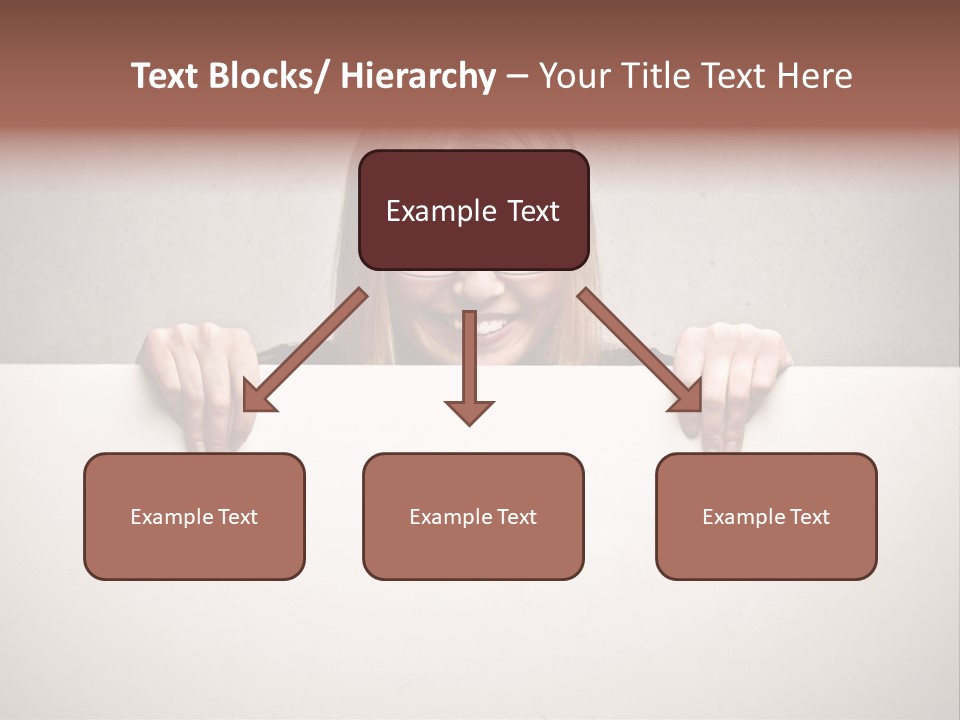 Text Blocks/ Hierarchy – Your Title Text Here

Example Text

Example Text

Example Text

Example Text